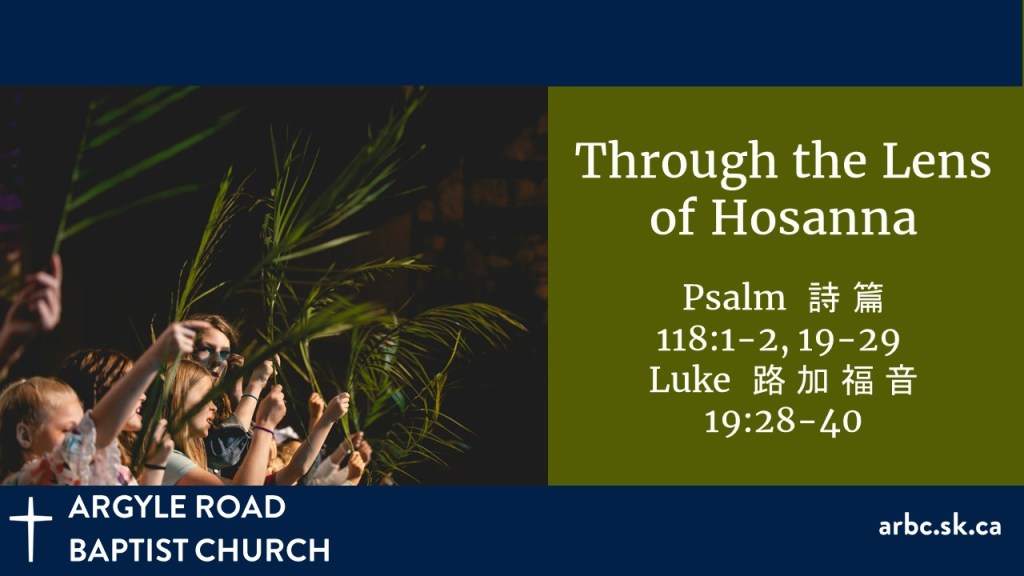 Through the Lens of Hosanna

Psalm 詩篇
118:1-2, 19-29
Luke 路加福音
19:28-40

ARGYLE ROAD
BAPTIST CHURCH

arbc.sk.ca